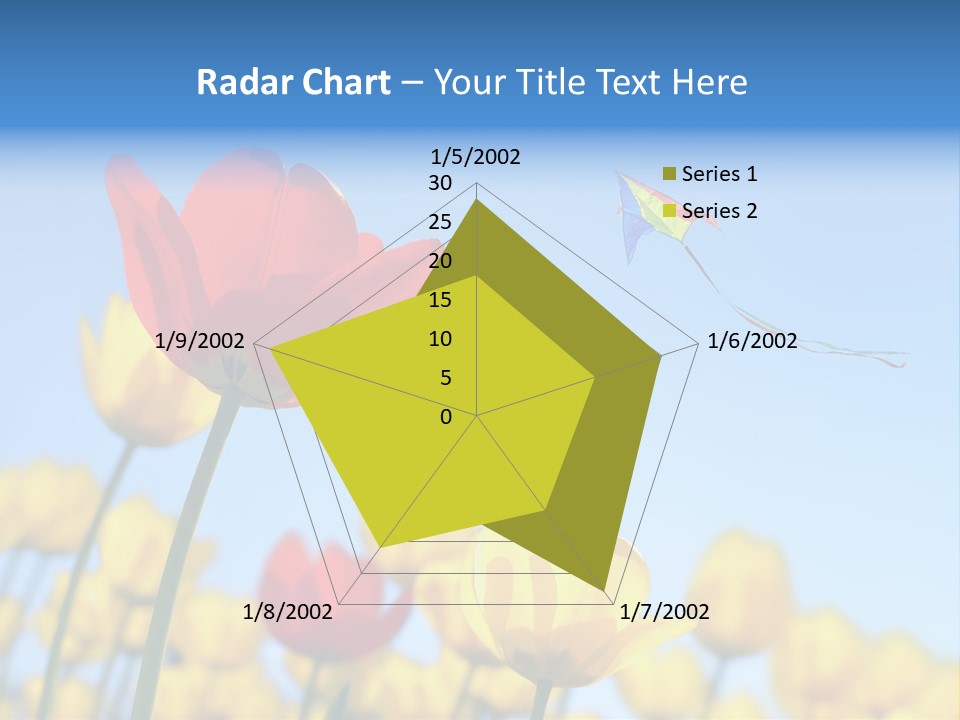 Radar Chart – Your Title Text Here

1/5/2002
30
25
20
15
10
5
0
1/6/2002
1/7/2002
1/8/2002
1/9/2002

Series 1
Series 2